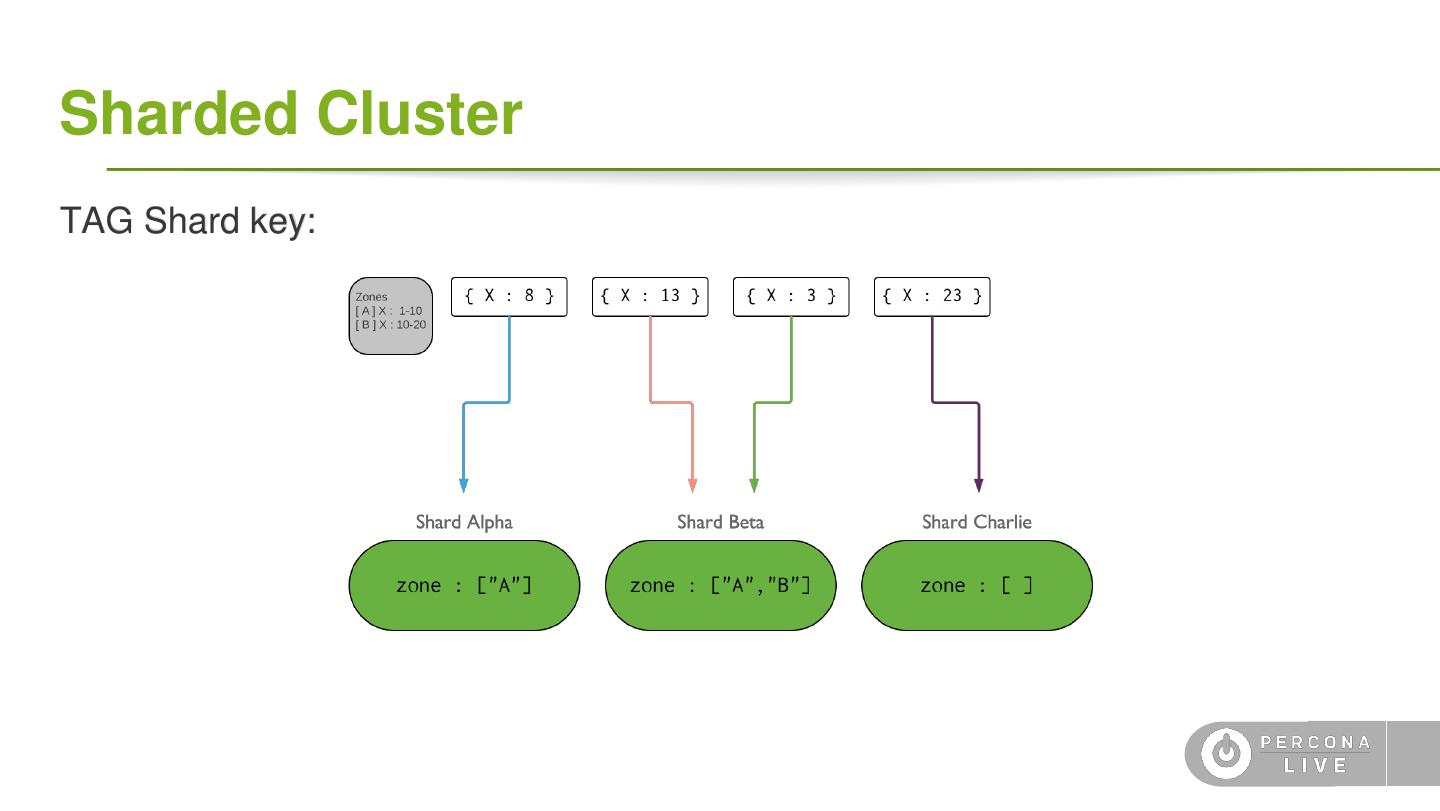 Sharded Cluster

TAG Shard key:

Zones
[ A ] X : 1-10
[ B ] X : 10-20

{ X : 8 }

{ X : 13 }

{ X : 3 }

{ X : 23 }

Shard Alpha

zone : ["A"]

Shard Beta

zone : ["A","B"]

Shard Charlie

zone : [ ]

PERCONA LIVE